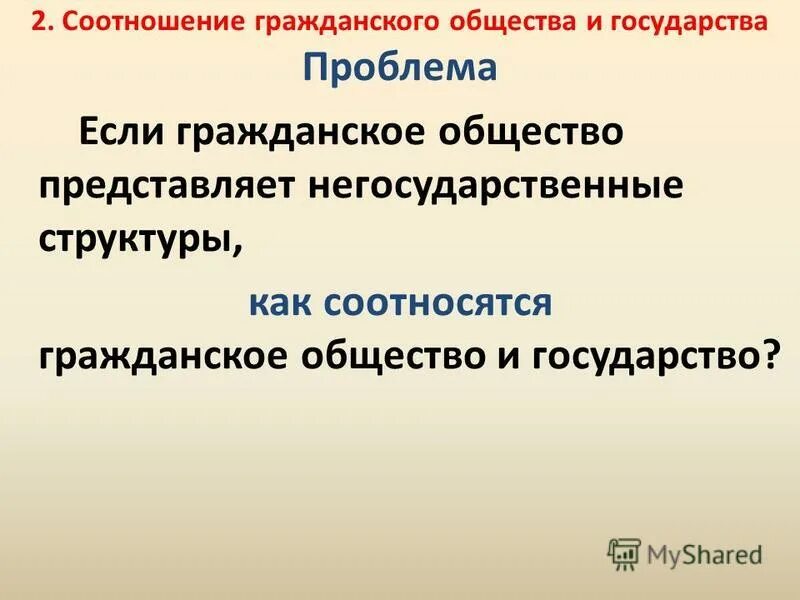 2. Соотношение гражданского общества и государства

Проблема

Если гражданское общество представляет негосударственные структуры,

как соотносятся гражданское общество и государство?

MyShared